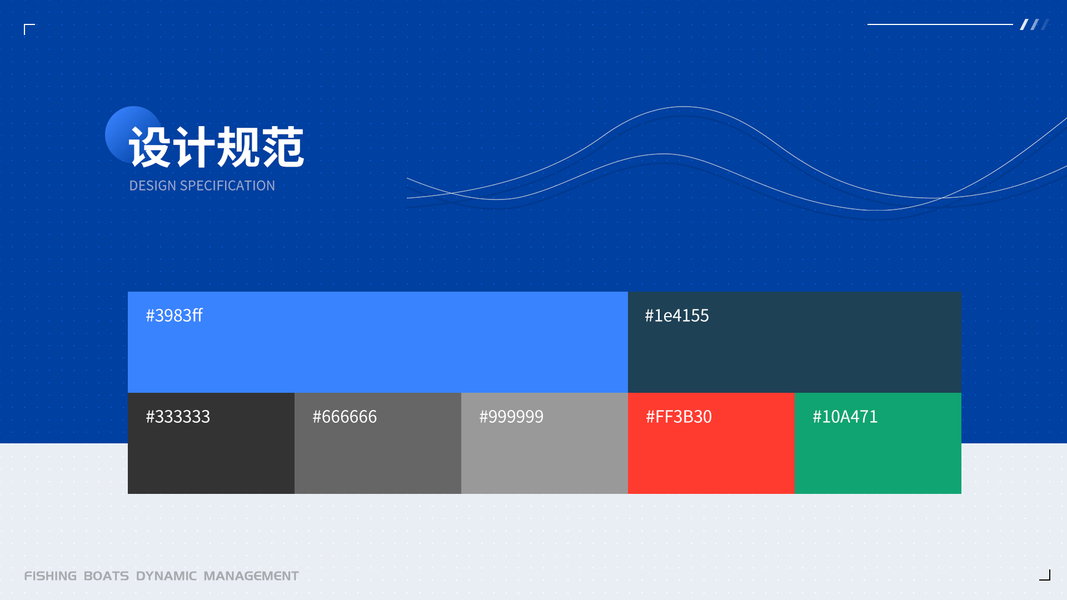 设计规范
DESIGN SPECIFICATION

#3983ff
#1e4155
#333333
#666666
#999999
#FF3B30
#10A471

FISHING BOATS DYNAMIC MANAGEMENT